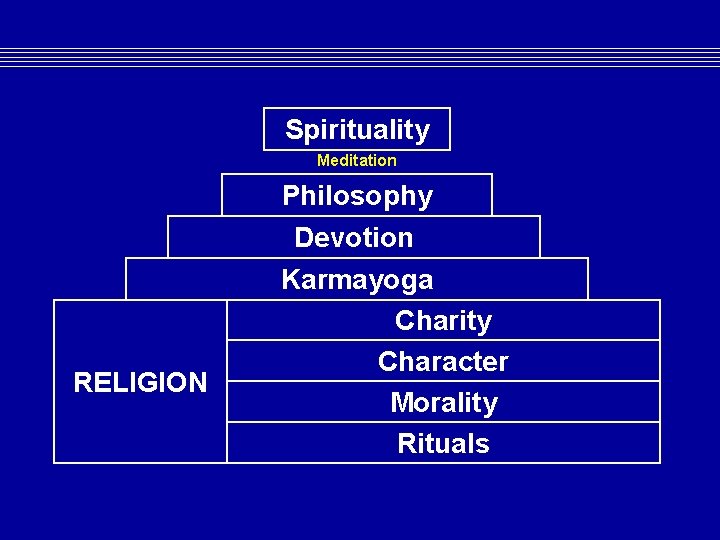 Spirituality

Meditation

Philosophy

Devotion

Karmayoga

RELIGION

Charity

Character

Morality

Rituals